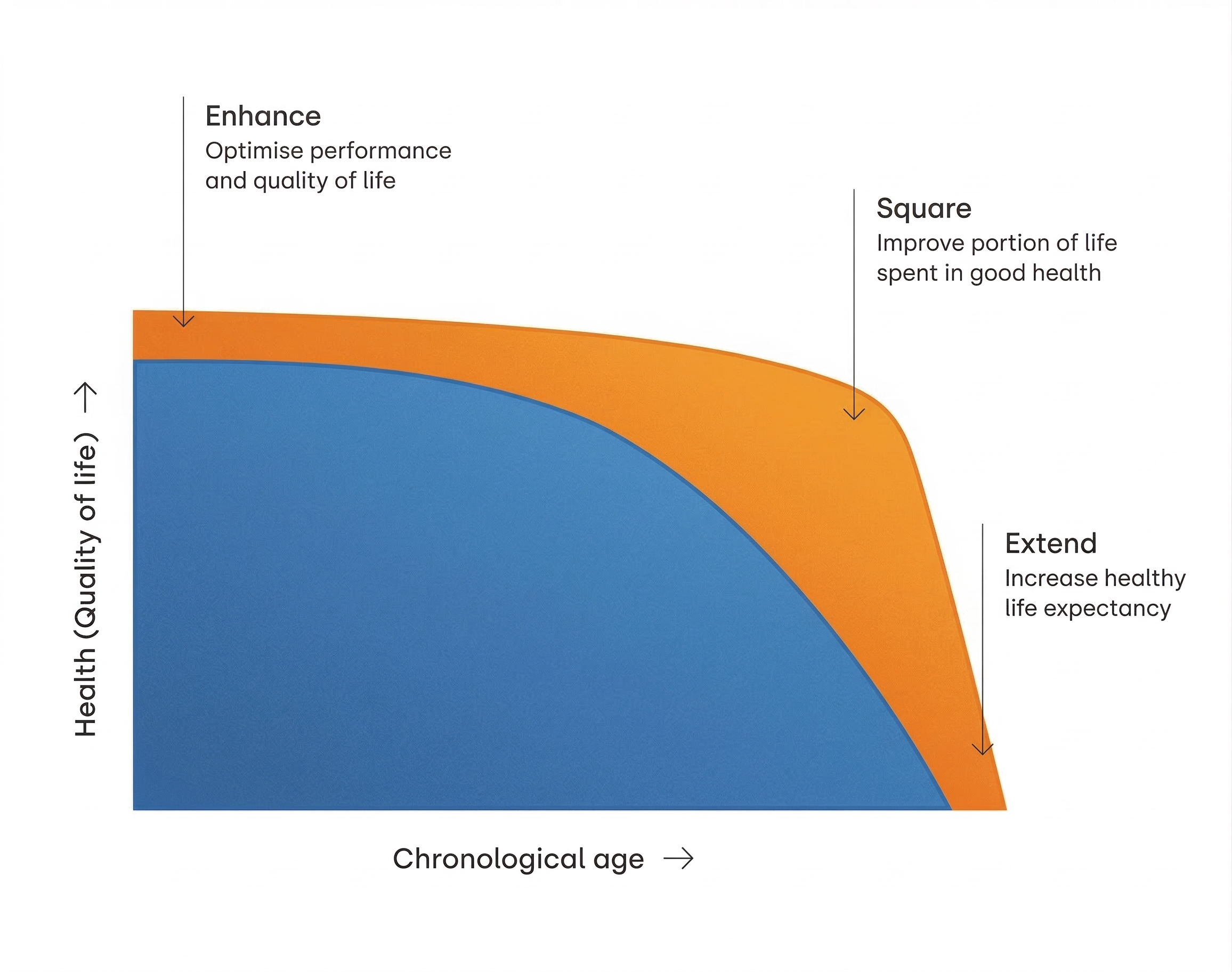 Enhance
Optimise performance and quality of life

Square
Improve portion of life spent in good health

Extend
Increase healthy life expectancy

Health (Quality of life) →

Chronological age →